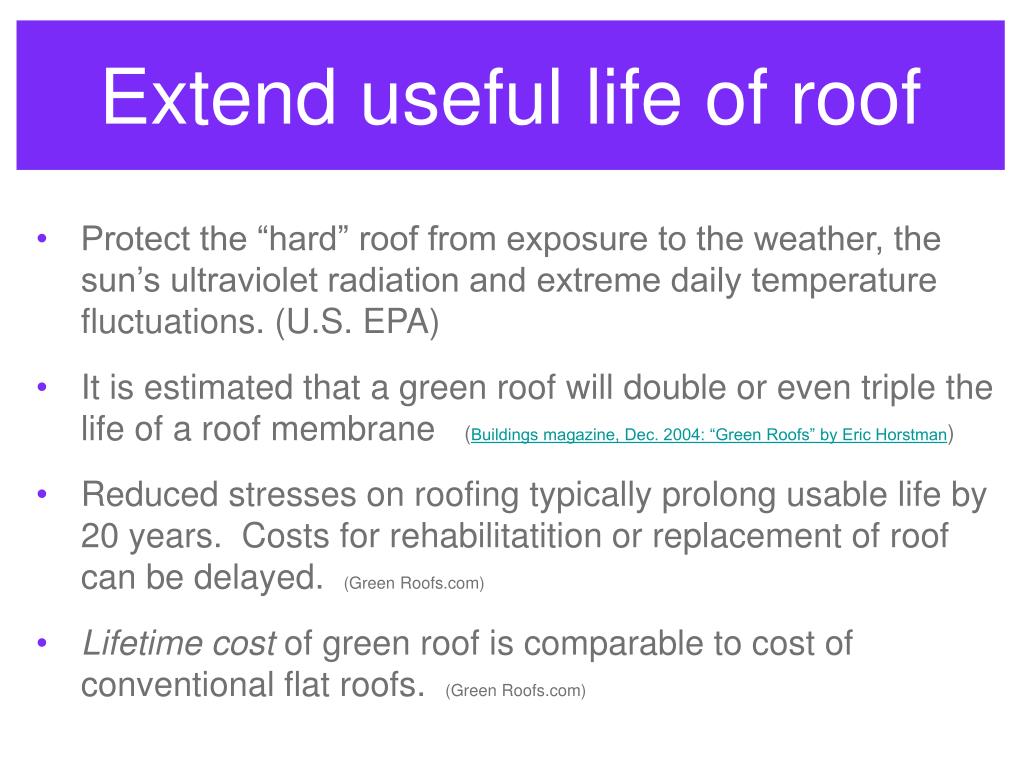 Extend useful life of roof

• Protect the “hard” roof from exposure to the weather, the sun’s ultraviolet radiation and extreme daily temperature fluctuations. (U.S. EPA)

• It is estimated that a green roof will double or even triple the life of a roof membrane (Buildings magazine, Dec. 2004: “Green Roofs” by Eric Horstman)

• Reduced stresses on roofing typically prolong usable life by 20 years. Costs for rehabilitatition or replacement of roof can be delayed. (Green Roofs.com)

• Lifetime cost of green roof is comparable to cost of conventional flat roofs. (Green Roofs.com)